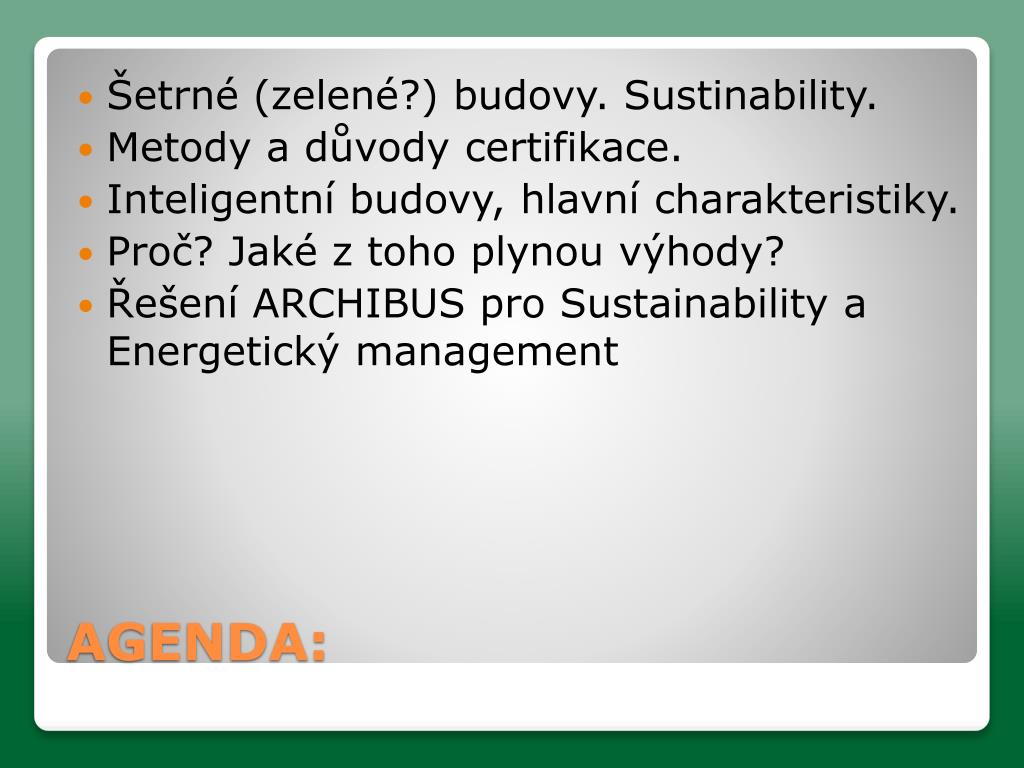 • Šetrné (zelené?) budovy. Sustinability.
• Metody a důvody certifikace.
• Inteligentní budovy, hlavní charakteristiky.
• Proč? Jaké z toho plynou výhody?
• Řešení ARCHIBUS pro Sustainability a Energetický management

AGENDA: